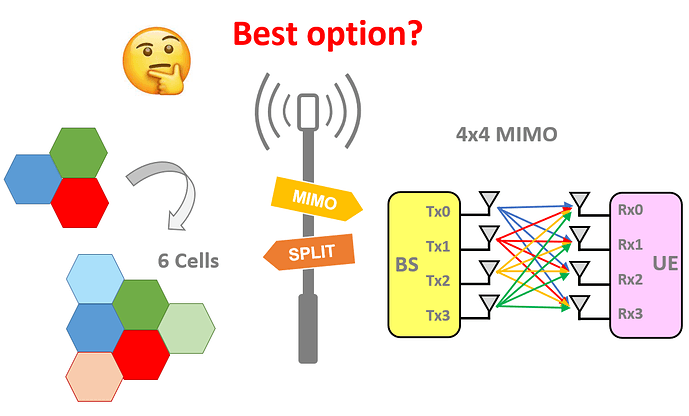 Best option?

6 Cells

MIMO

SPLIT

4x4 MIMO

BS

Tx0

Tx1

Tx2

Tx3

Rx0

Rx1

Rx2

Rx3

UE